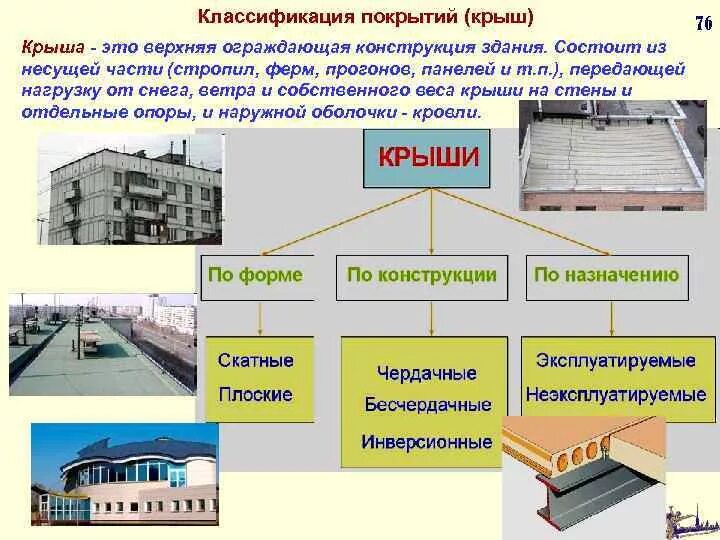 Классификация покрытий (крыш)

76

Крыша - это верхняя ограждающая конструкция здания. Состоит из несущей части (стропил, ферм, прогонов, панелей и т.п.), передающей нагрузку от снега, ветра и собственного веса крыши на стены и отдельные опоры, и наружной оболочки - кровли.

КРЫШИ

По форме

По конструкции

По назначению

Скатные
Плоские

Чердачные
Бесчердачные
Инверсионные

Эксплуатируемые
Неэксплуатируемые